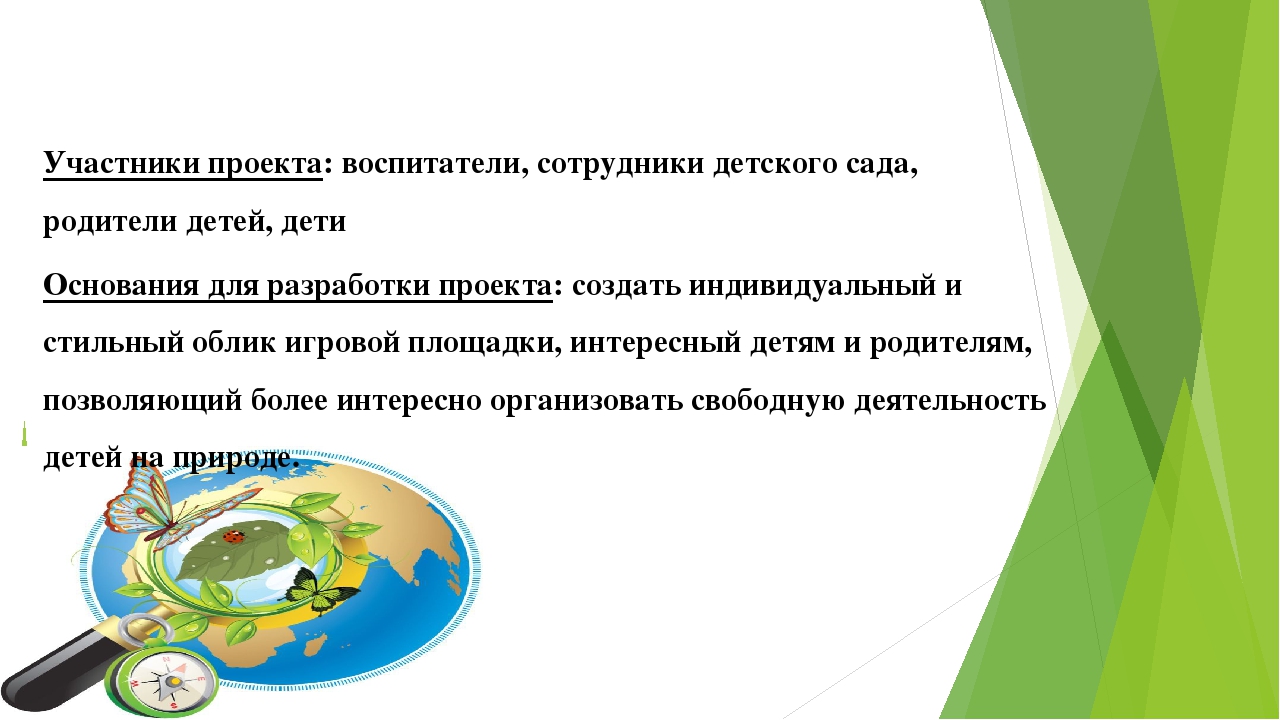 Участники проекта: воспитатели, сотрудники детского сада, родители детей, дети

Основания для разработки проекта: создать индивидуальный и стильный облик игровой площадки, интересный детям и родителям, позволяющий более интересно организовать свободную деятельность детей на природе.